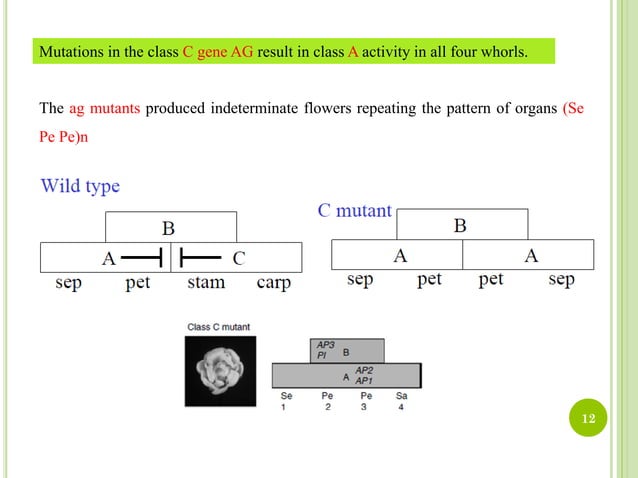 Mutations in the class C gene AG result in class A activity in all four whorls.

The ag mutants produced indeterminate flowers repeating the pattern of organs (Se Pe Pe)n

Wild type

B

A C

sep pet stam carp

C mutant

B

A A

sep pet pet sep

Class C mutant

AP3
PI B

A AP2
AP1

Se Pe Pe Sa
1 2 3 4

12